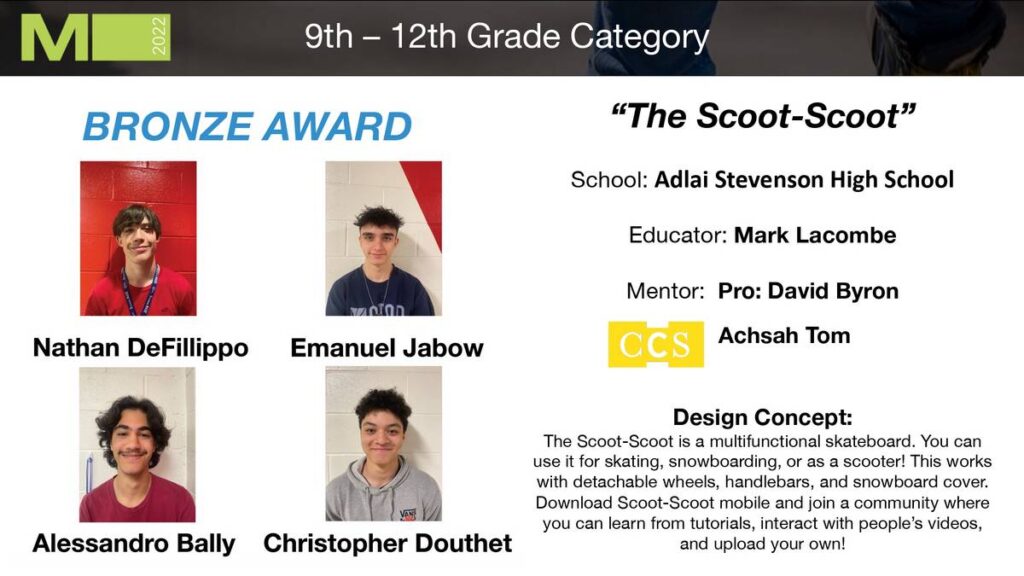 M 2022

9th – 12th Grade Category

BRONZE AWARD

Nathan DeFillippo

Emanuel Jabow

Alessandro Bally

Christopher Douthet

"The Scoot-Scoot"

School: Adlai Stevenson High School

Educator: Mark Lacombe

Mentor: Pro: David Byron

CCS Achsah Tom

Design Concept:
The Scoot-Scoot is a multifunctional skateboard. You can use it for skating, snowboarding, or as a scooter! This works with detachable wheels, handlebars, and snowboard cover. Download Scoot-Scoot mobile and join a community where you can learn from tutorials, interact with people's videos, and upload your own!